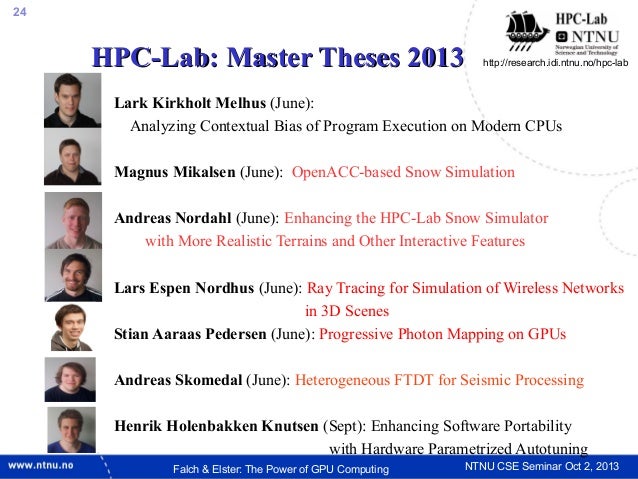 24

HPC-Lab: Master Theses 2013

HPC-Lab
NTNU
Norwegian University of Science and Technology
http://research.idi.ntnu.no/hpc-lab

Lark Kirkholt Melhus (June): Analyzing Contextual Bias of Program Execution on Modern CPUs

Magnus Mikalsen (June): OpenACC-based Snow Simulation

Andreas Nordahl (June): Enhancing the HPC-Lab Snow Simulator with More Realistic Terrains and Other Interactive Features

Lars Espen Nordhus (June): Ray Tracing for Simulation of Wireless Networks in 3D Scenes

Stian Aaraas Pedersen (June): Progressive Photon Mapping on GPUs

Andreas Skomedal (June): Heterogeneous FTDT for Seismic Processing

Henrik Holenbakken Knutsen (Sept): Enhancing Software Portability with Hardware Parametrized Autotuning

www.ntnu.no

Falch & Elster: The Power of GPU Computing

NTNU CSE Seminar Oct 2, 2013